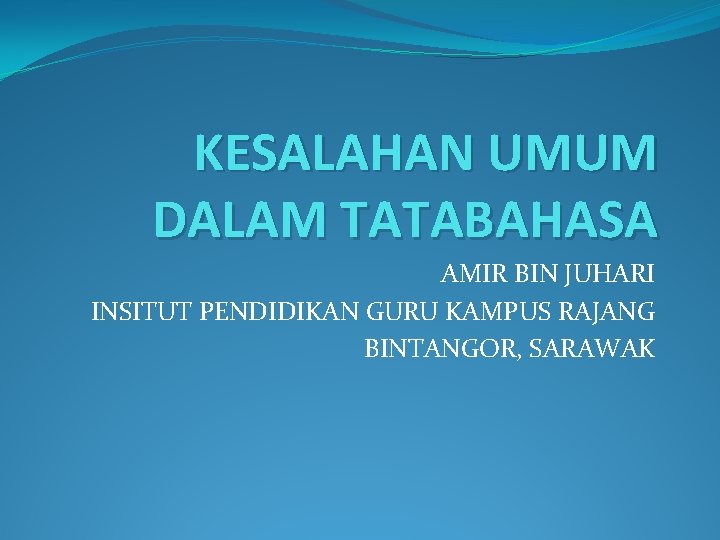 KESALAHAN UMUM DALAM TATABAHASA

AMIR BIN JUHARI
INSITUT PENDIDIKAN GURU KAMPUS RAJANG
BINTANGOR, SARAWAK